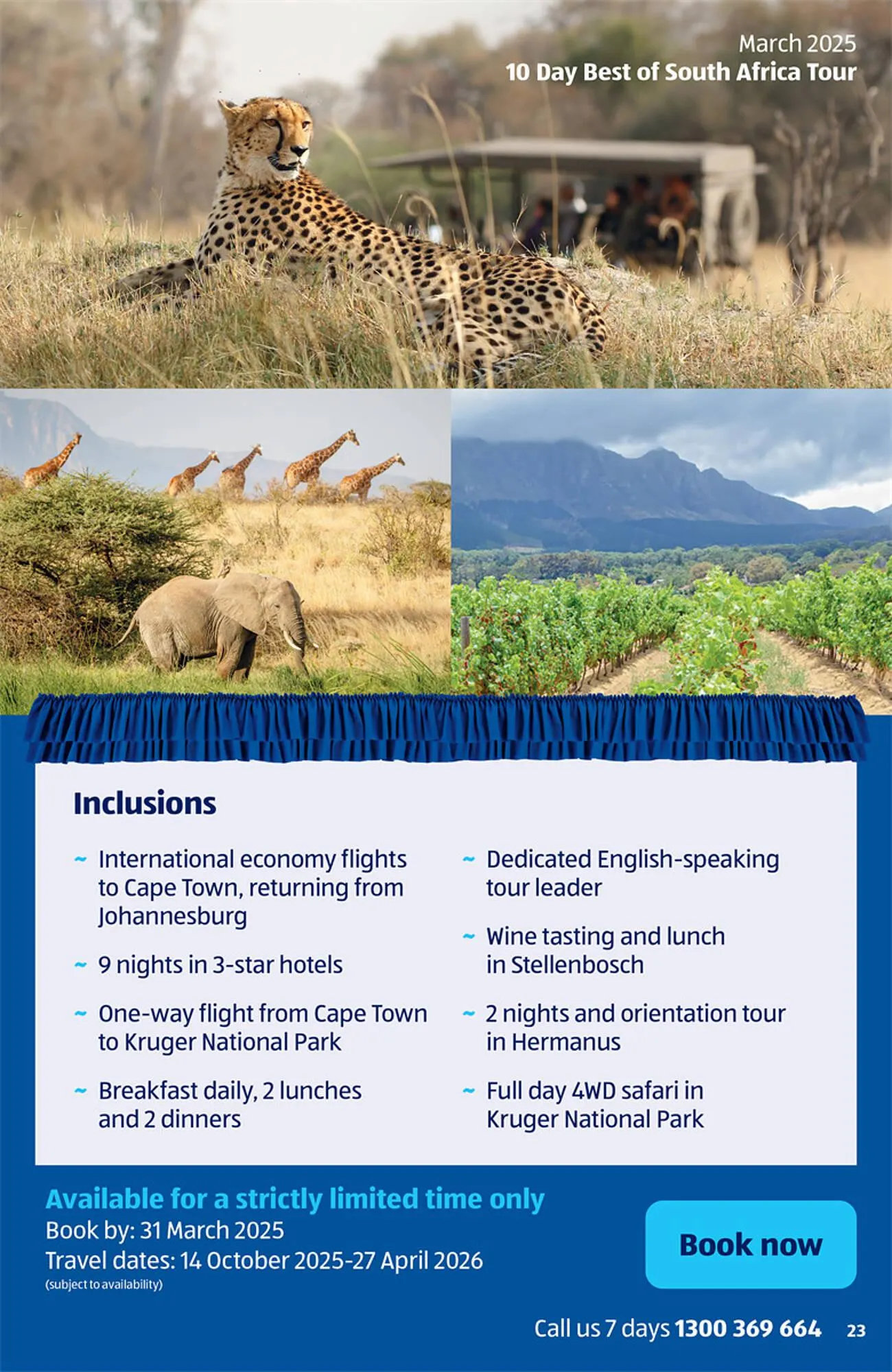 March 2025
10 Day Best of South Africa Tour

Inclusions

~ International economy flights to Cape Town, returning from Johannesburg

~ 9 nights in 3-star hotels

~ One-way flight from Cape Town to Kruger National Park

~ Breakfast daily, 2 lunches and 2 dinners

~ Dedicated English-speaking tour leader

~ Wine tasting and lunch in Stellenbosch

~ 2 nights and orientation tour in Hermanus

~ Full day 4WD safari in Kruger National Park

Available for a strictly limited time only
Book by: 31 March 2025
Travel dates: 14 October 2025-27 April 2026
(subject to availability)

Book now

Call us 7 days 1300 369 664 23